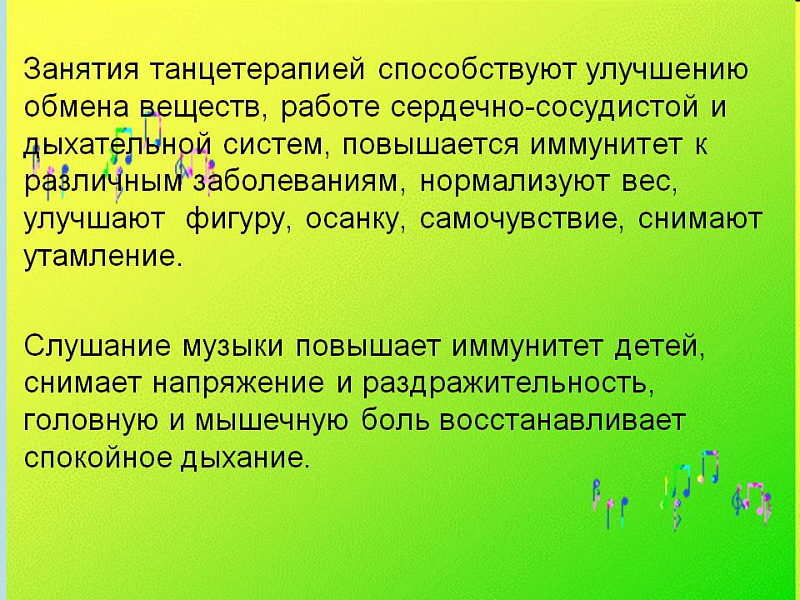 Занятия танцетерапией способствуют улучшению обмена веществ, работе сердечно-сосудистой и дыхательной систем, повышается иммунитет к различным заболеваниям, нормализуют вес, улучшают  фигуру, осанку, самочувствие, снимают утамление.

Слушание музыки повышает иммунитет детей, снимает напряжение и раздражительность, головную и мышечную боль восстанавливает спокойное дыхание.